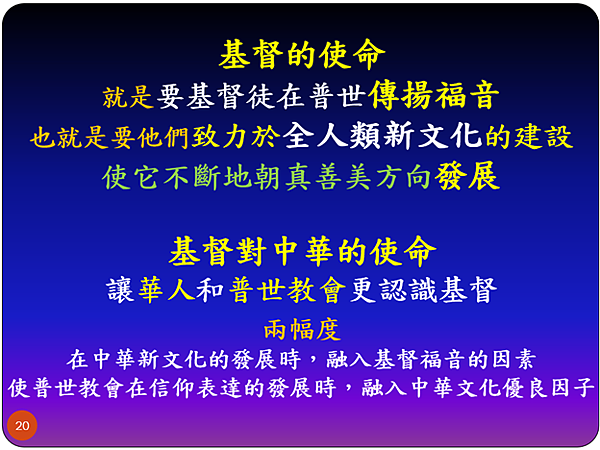 基督的使命
就是要基督徒在普世傳揚福音
也就是要他們致力於全人類新文化的建設
使它不斷地朝真善美方向發展

基督對中華的使命
讓華人和普世教會更認識基督
兩幅度
在中華新文化的發展時，融入基督福音的因素
使普世教會在信仰表達的發展時，融入中華文化優良因子

20